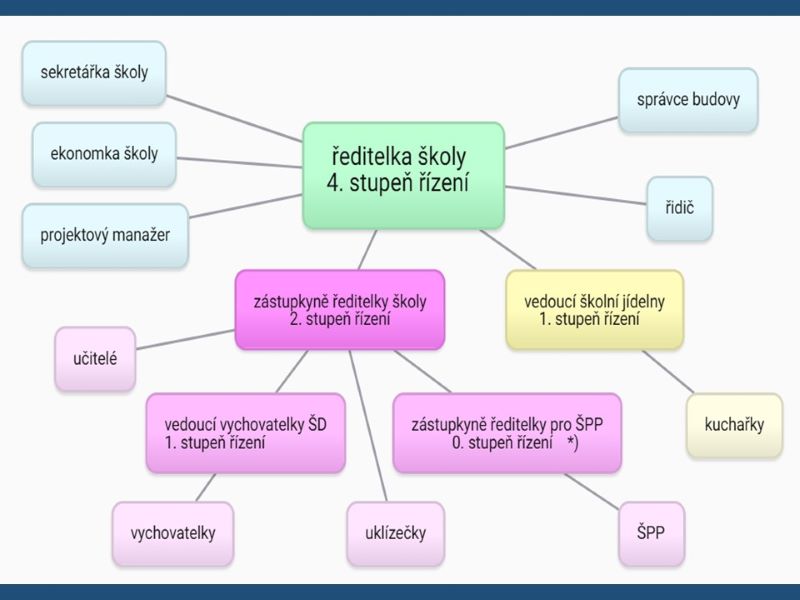 sekretářka školy

ekonomka školy

projektový manažer

ředitelka školy
4. stupeň řízení

správce budovy

řidič

zástupkyně ředitelky školy
2. stupeň řízení

vedoucí školní jídelny
1. stupeň řízení

učitelé

vedoucí vychovatelky ŠD
1. stupeň řízení

zástupkyně ředitelky pro ŠPP
0. stupeň řízení *)

kuchařky

vychovatelky

uklízečky

ŠPP